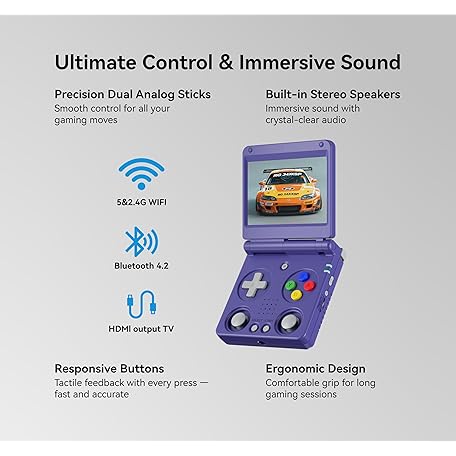 Ultimate Control & Immersive Sound

Precision Dual Analog Sticks
Smooth control for all your gaming moves

Built-in Stereo Speakers
Immersive sound with crystal-clear audio

5&2.4G WIFI

Bluetooth 4.2

HDMI output TV

Responsive Buttons
Tactile feedback with every press — fast and accurate

Ergonomic Design
Comfortable grip for long gaming sessions